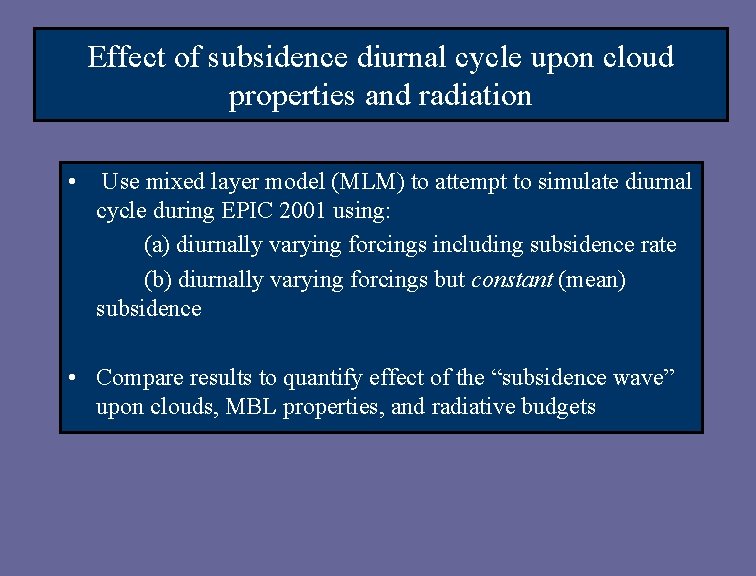 Effect of subsidence diurnal cycle upon cloud properties and radiation

• Use mixed layer model (MLM) to attempt to simulate diurnal cycle during EPIC 2001 using:

(a) diurnally varying forcings including subsidence rate

(b) diurnally varying forcings but constant (mean) subsidence

• Compare results to quantify effect of the “subsidence wave” upon clouds, MBL properties, and radiative budgets